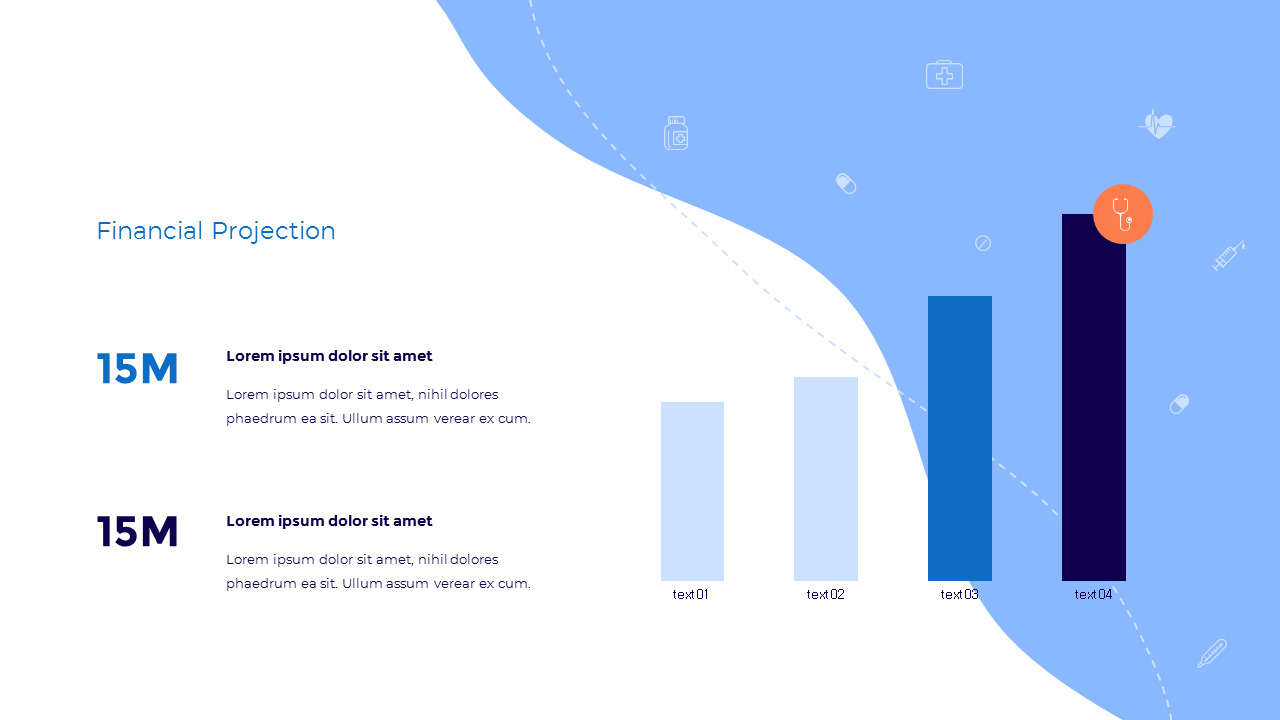 Financial Projection

15M

Lorem ipsum dolor sit amet

Lorem ipsum dolor sit amet, nihil dolores phaedrum ea sit. Ullum assum verear ex cum.

15M

Lorem ipsum dolor sit amet

Lorem ipsum dolor sit amet, nihil dolores phaedrum ea sit. Ullum assum verear ex cum.

text 01
text 02
text 03
text 04